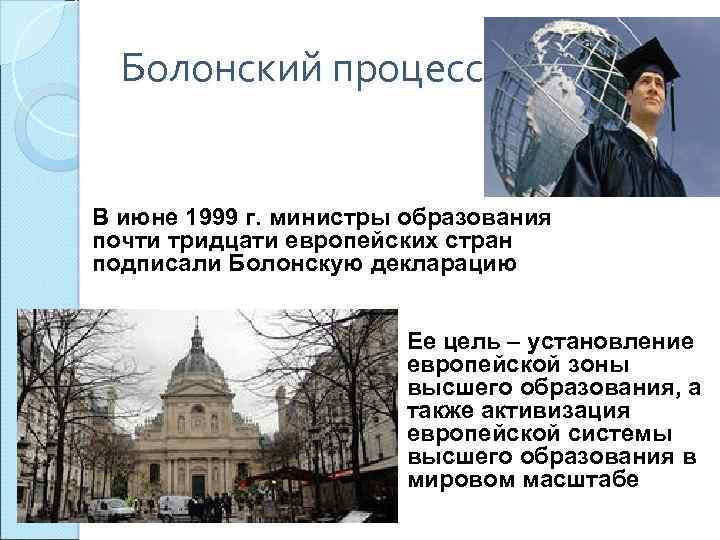 Болонский процесс

В июне 1999 г. министры образования почти тридцати европейских стран подписали Болонскую декларацию

Ее цель – установление европейской зоны высшего образования, а также активизация европейской системы высшего образования в мировом масштабе